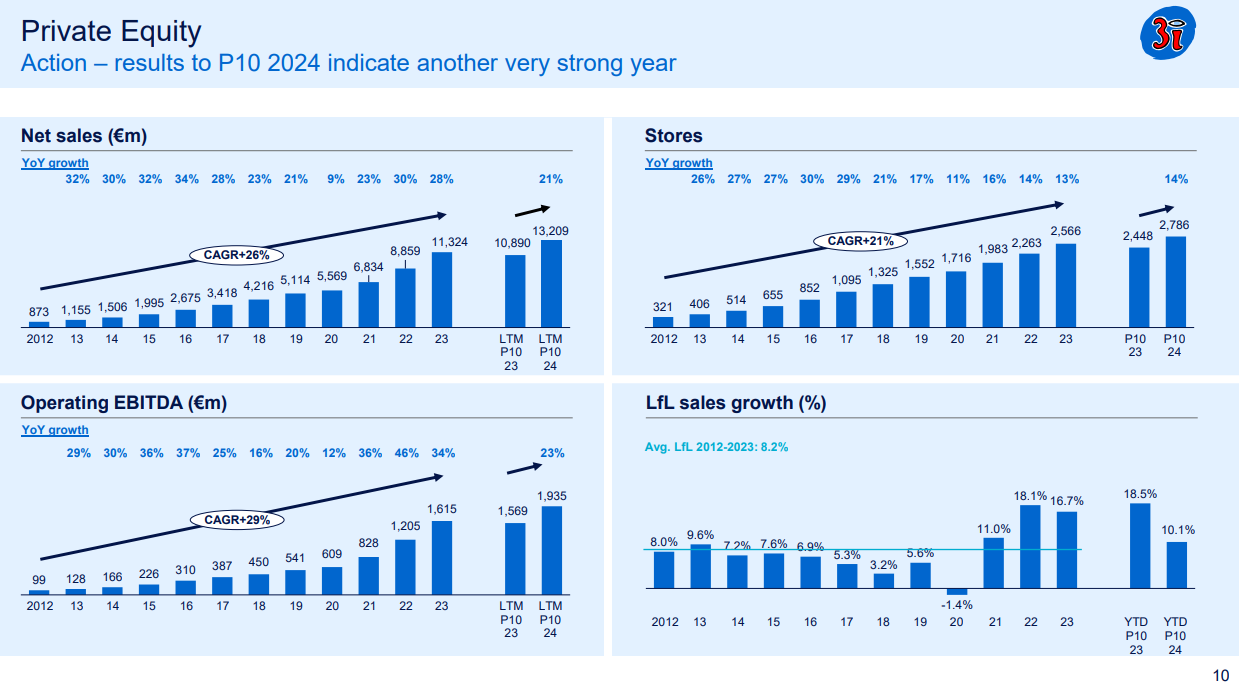 Private Equity
Action – results to P10 2024 indicate another very strong year

3i

Net sales (€m)

YoY growth
32% 30% 32% 34% 28% 23% 21% 9% 23% 30% 28% 21%

CAGR+26%

873 1,155 1,506 1,995 2,675 3,418 4,216 5,114 5,569 6,834 8,859 11,324 10,890 13,209

2012 13 14 15 16 17 18 19 20 21 22 23 LTM P10 23 LTM P10 24

Stores

YoY growth
26% 27% 27% 30% 29% 21% 17% 11% 16% 14% 13% 14%

CAGR+21%

321 406 514 655 852 1,095 1,325 1,552 1,716 1,983 2,263 2,566 2,448 2,786

2012 13 14 15 16 17 18 19 20 21 22 23 P10 23 P10 24

Operating EBITDA (€m)

YoY growth
29% 30% 36% 37% 25% 16% 20% 12% 36% 46% 34% 23%

CAGR+29%

99 128 166 226 310 387 450 541 609 828 1,205 1,615 1,569 1,935

2012 13 14 15 16 17 18 19 20 21 22 23 LTM P10 23 LTM P10 24

LfL sales growth (%)

Avg. LfL 2012-2023: 8.2%

8.0% 9.6% 7.2% 7.6% 6.9% 5.3% 3.2% 5.6% -1.4% 11.0% 18.1% 16.7% 18.5% 10.1%

2012 13 14 15 16 17 18 19 20 21 22 23 YTD P10 23 YTD P10 24

10